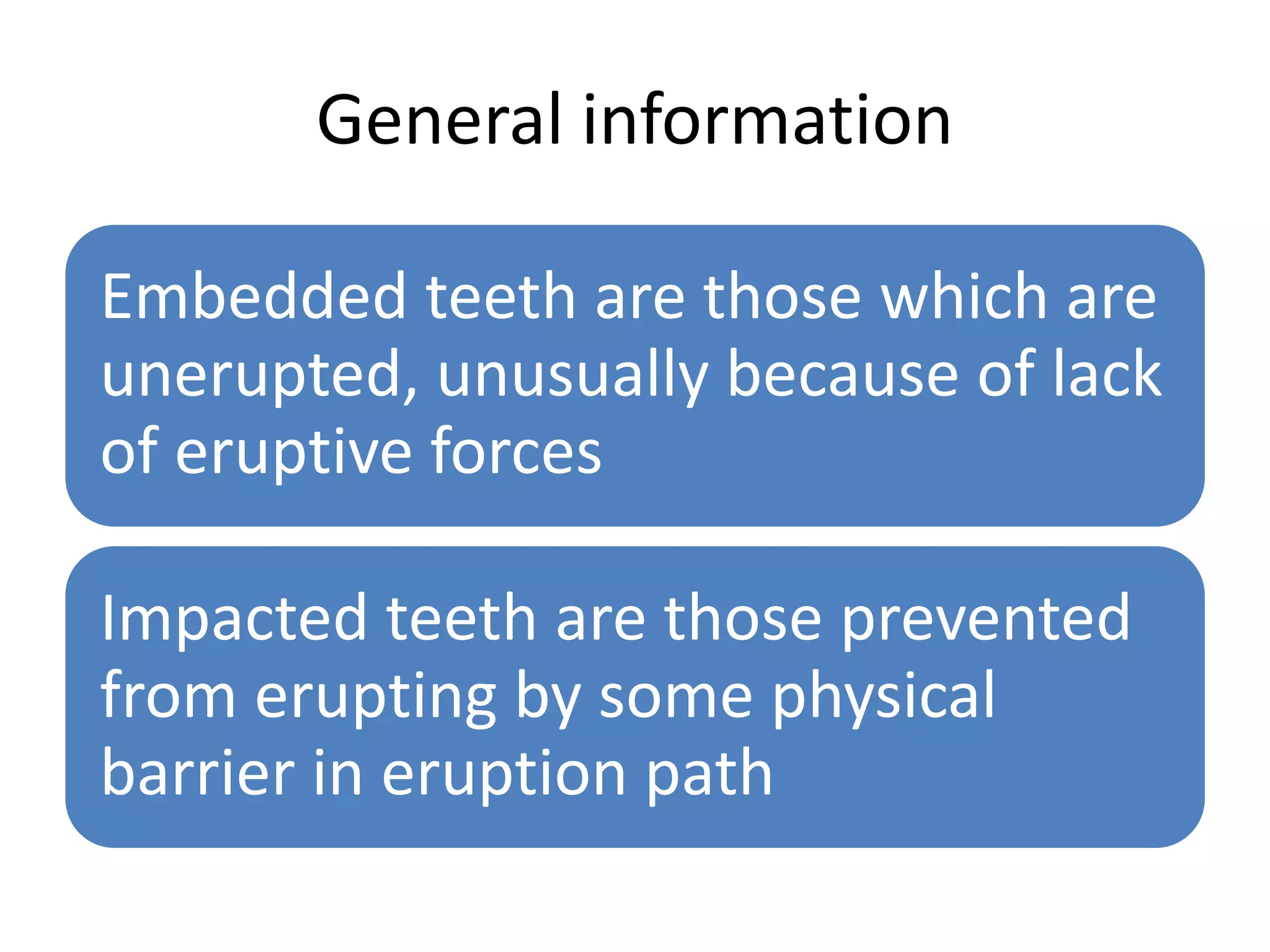 General information

Embedded teeth are those which are unerupted, unusually because of lack of eruptive forces

Impacted teeth are those prevented from erupting by some physical barrier in eruption path